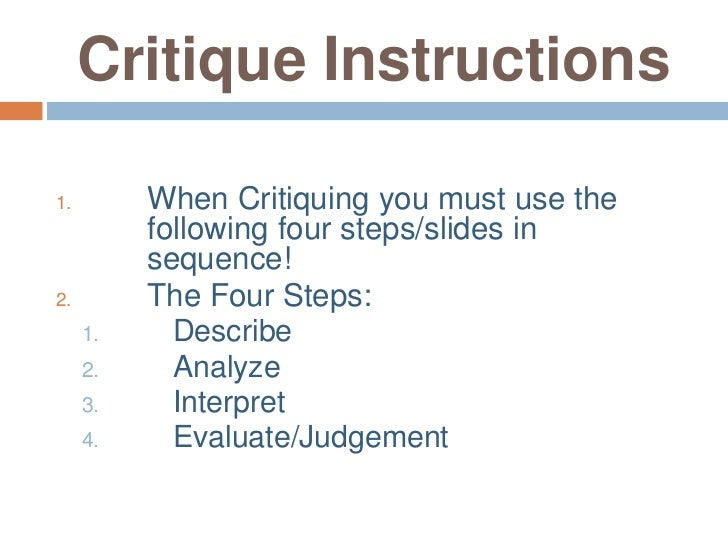 Critique Instructions

1. When Critiquing you must use the following four steps/slides in sequence!
2. The Four Steps:
   1. Describe
   2. Analyze
   3. Interpret
   4. Evaluate/Judgement